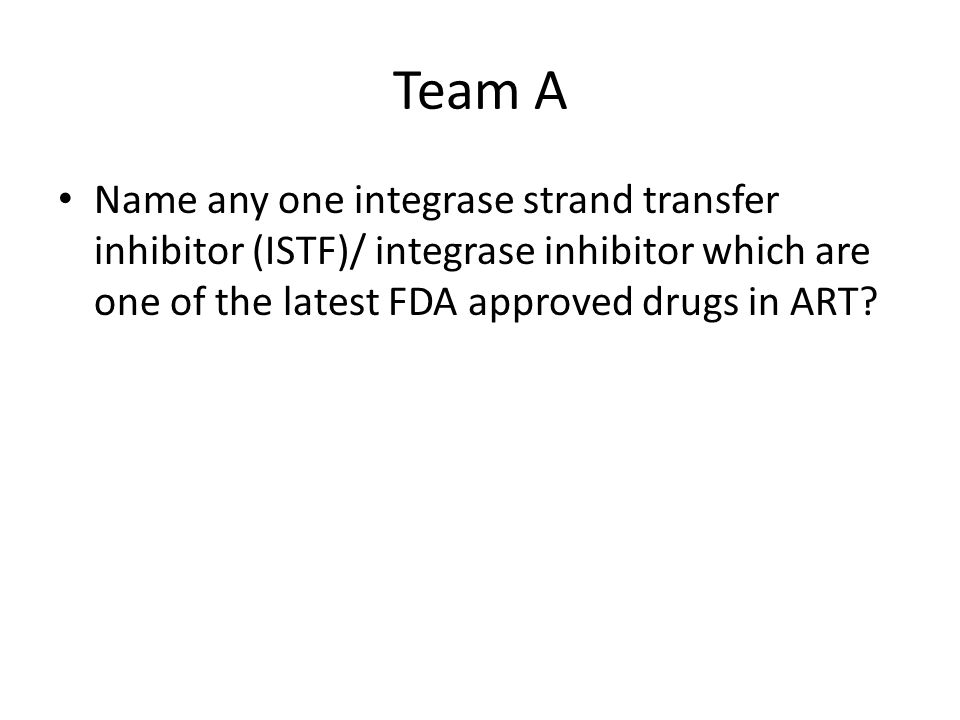 Team A

• Name any one integrase strand transfer inhibitor (ISTF)/ integrase inhibitor which are one of the latest FDA approved drugs in ART?